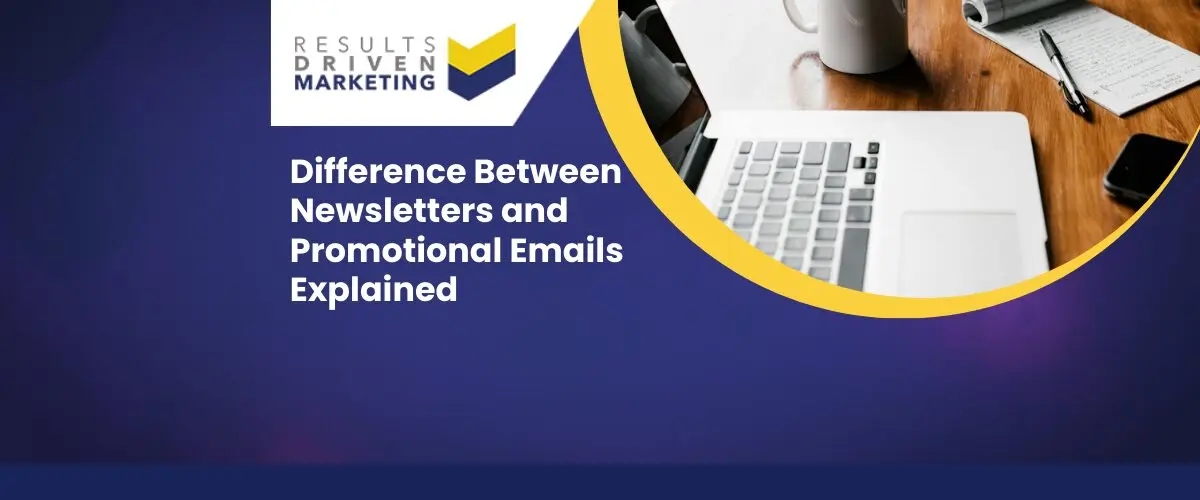 RESULTS
DRIVEN
MARKETING

Difference Between Newsletters and Promotional Emails Explained